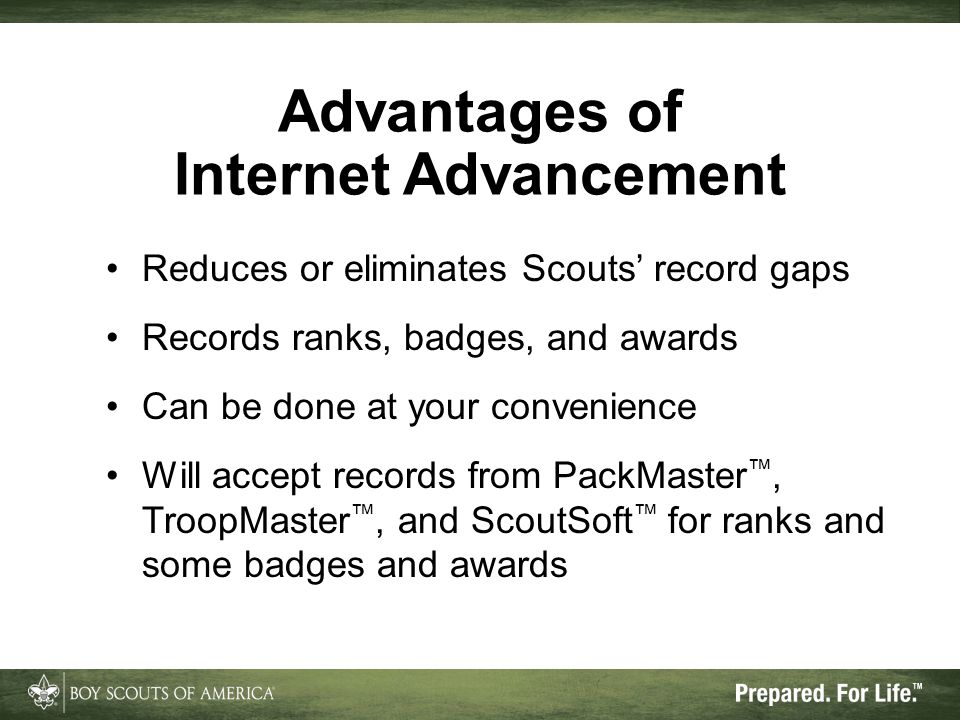 Advantages of Internet Advancement

• Reduces or eliminates Scouts' record gaps

• Records ranks, badges, and awards

• Can be done at your convenience

• Will accept records from PackMaster™, TroopMaster™, and ScoutSoft™ for ranks and some badges and awards

BOY SCOUTS OF AMERICA®

Prepared. For Life.™